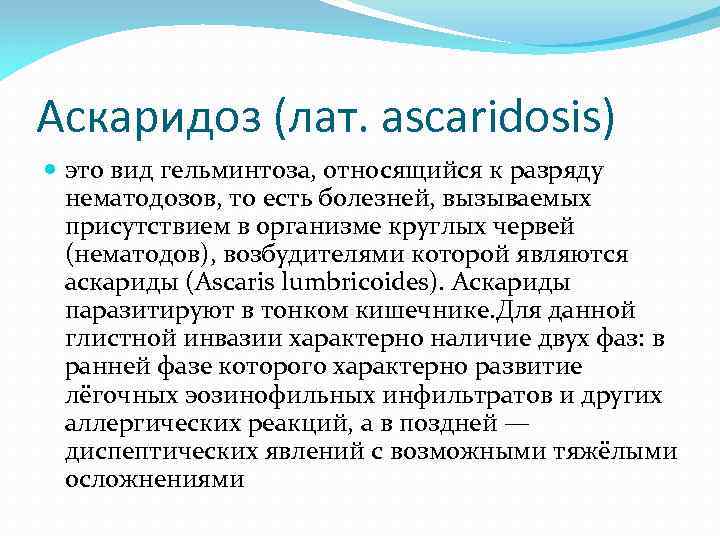 Аскаридоз (лат. ascaridosis)

это вид гельминтоза, относящийся к разряду нематодозов, то есть болезней, вызываемых присутствием в организме круглых червей (нематодов), возбудителями которой являются аскариды (Ascaris lumbricoides). Аскариды паразитируют в тонком кишечнике.Для данной глистной инвазии характерно наличие двух фаз: в ранней фазе которого характерно развитие лёгочных эозинофильных инфильтратов и других аллергических реакций, а в поздней — диспептических явлений с возможными тяжёлыми осложнениями